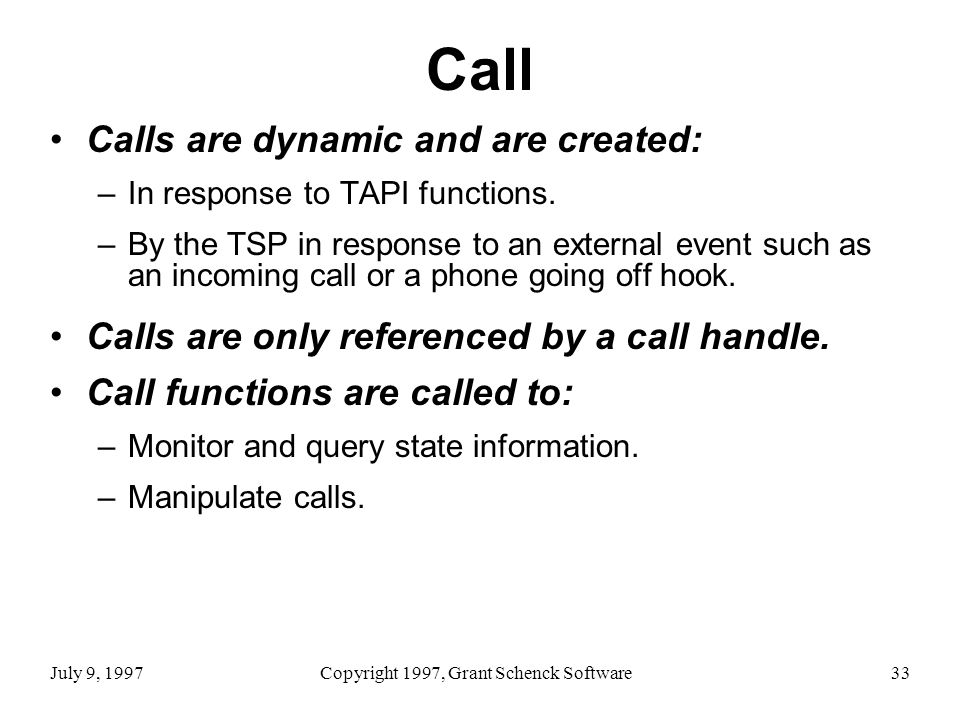 Call

• Calls are dynamic and are created:

– In response to TAPI functions.

– By the TSP in response to an external event such as an incoming call or a phone going off hook.

• Calls are only referenced by a call handle.

• Call functions are called to:

– Monitor and query state information.

– Manipulate calls.

July 9, 1997 Copyright 1997, Grant Schenck Software 33